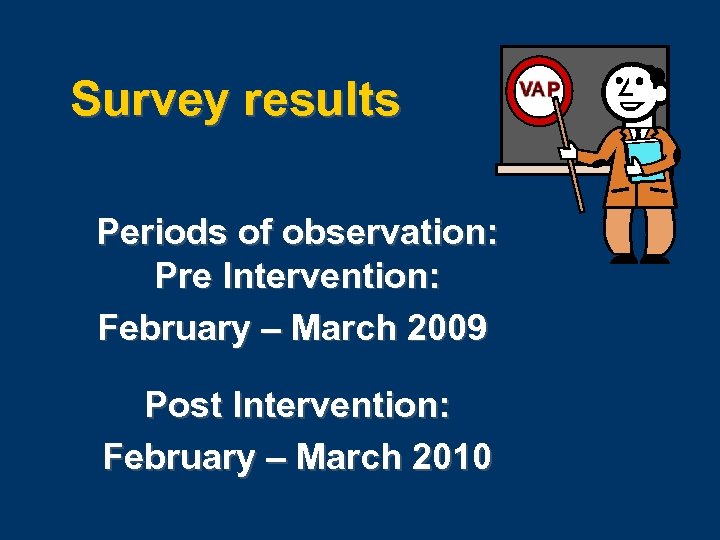 Survey results

VAP

Periods of observation:
Pre Intervention:
February – March 2009

Post Intervention:
February – March 2010